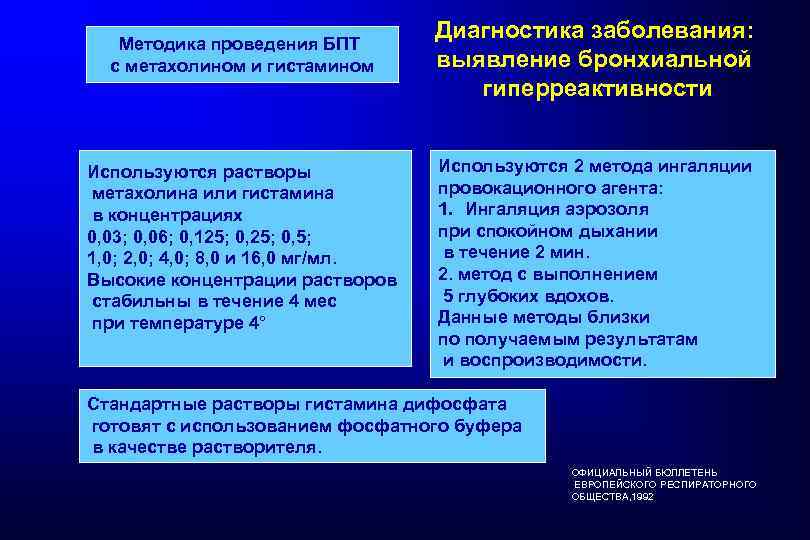 Методика проведения БПТ с метахолином и гистамином

Диагностика заболевания: выявление бронхиальной гиперреактивности

Используются растворы метахолина или гистамина в концентрациях 0,03; 0,06; 0,125; 0,25; 0,5; 1,0; 2,0; 4,0; 8,0 и 16,0 мг/мл. Высокие концентрации растворов стабильны в течение 4 мес при температуре 4°

Используются 2 метода ингаляции провокационного агента:
1. Ингаляция аэрозоля при спокойном дыхании в течение 2 мин.
2. метод с выполнением 5 глубоких вдохов.
Данные методы близки по получаемым результатам и воспроизводимости.

Стандартные растворы гистамина дифосфата готовят с использованием фосфатного буфера в качестве растворителя.

ОФИЦИАЛЬНЫЙ БЮЛЛЕТЕНЬ ЕВРОПЕЙСКОГО РЕСПИРАТОРНОГО ОБЩЕСТВА,1992